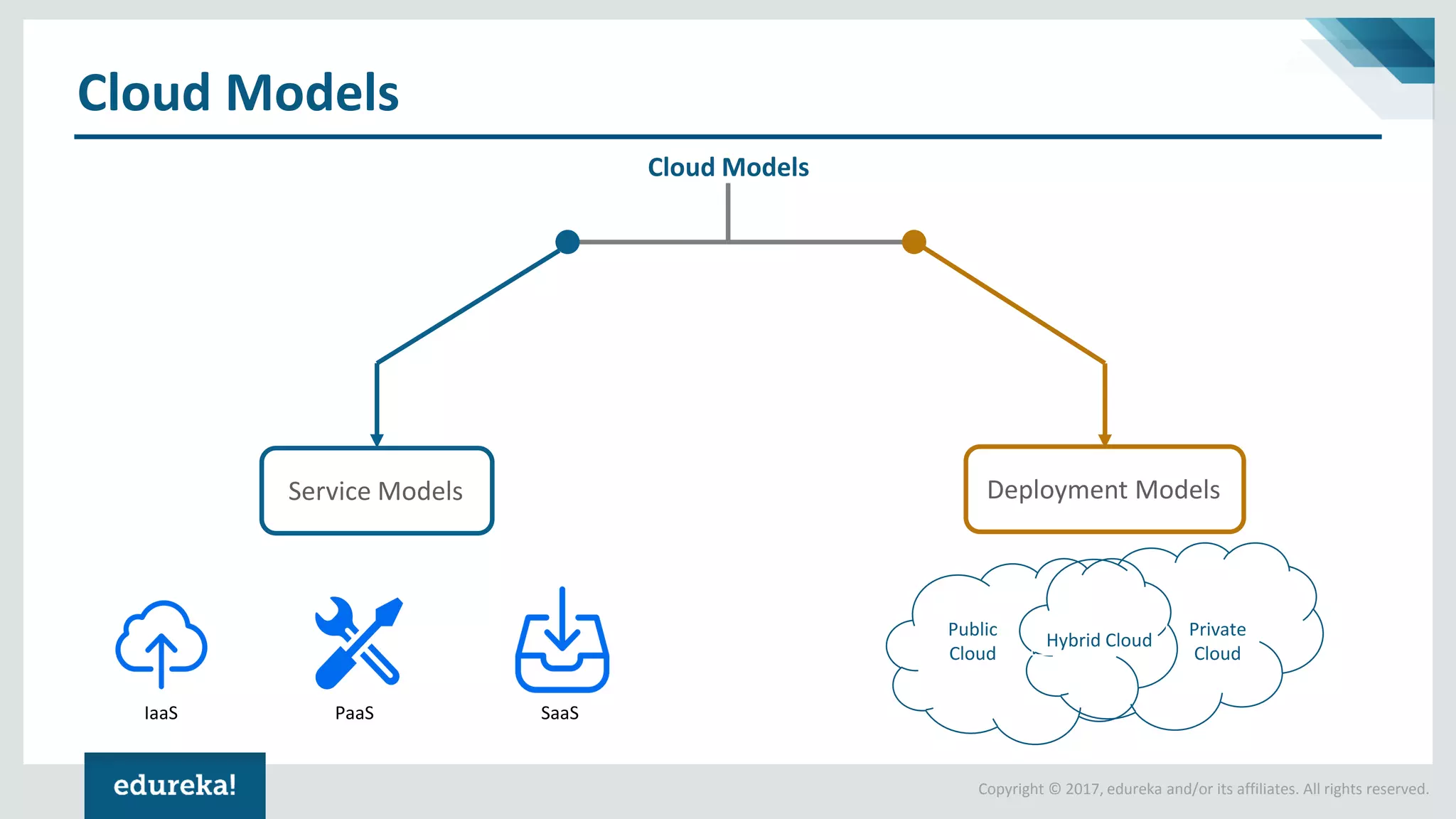 Cloud Models

Cloud Models

Service Models

Deployment Models

IaaS

PaaS

SaaS

Public Cloud

Hybrid Cloud

Private Cloud

edureka!

Copyright © 2017, edureka and/or its affiliates. All rights reserved.